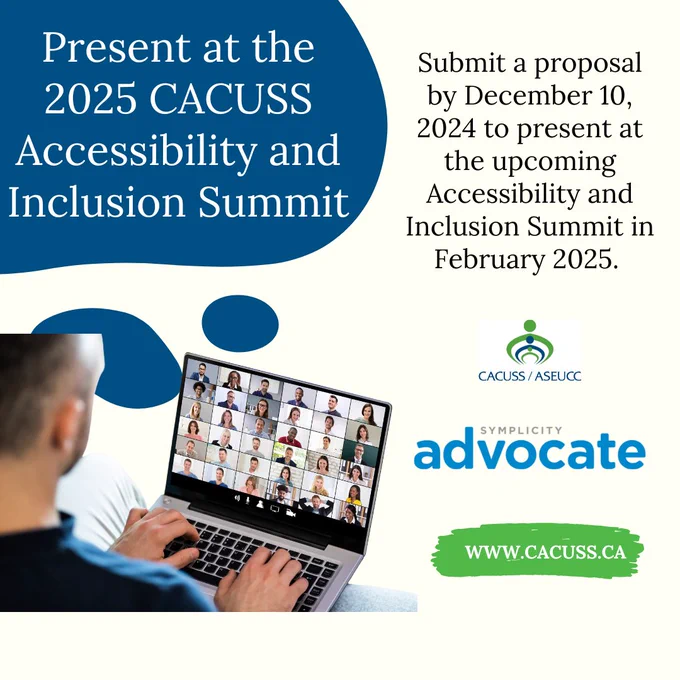 Present at the 2025 CACUSS Accessibility and Inclusion Summit

Submit a proposal by December 10, 2024 to present at the upcoming Accessibility and Inclusion Summit in February 2025.

CACUSS / ASEUCC

SYMPLICITY
advocate

WWW.CACUSS.CA